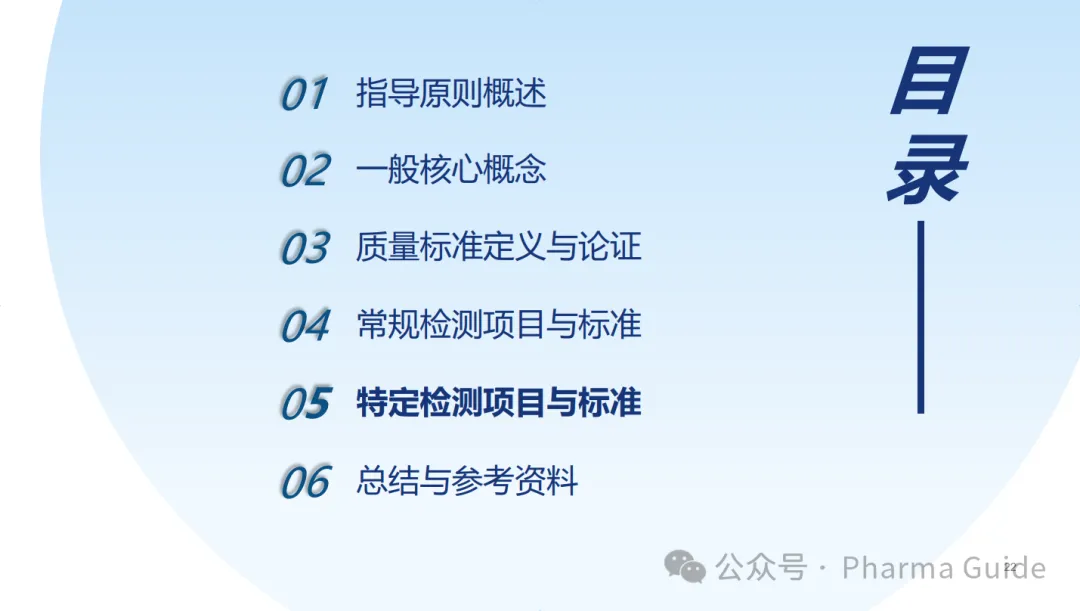 01 指导原则概述

02 一般核心概念

03 质量标准定义与论证

04 常规检测项目与标准

05 特定检测项目与标准

06 总结与参考资料

目录

公众号 · Pharma Guide

22